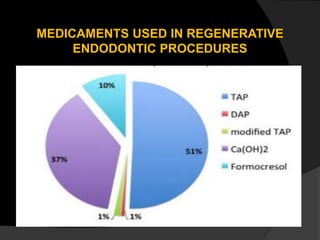 MEDICAMENTS USED IN REGENERATIVE ENDODONTIC PROCEDURES

10%

51%

37%

1%

1%

TAP
DAP
modified TAP
Ca(OH)2
Formocresol